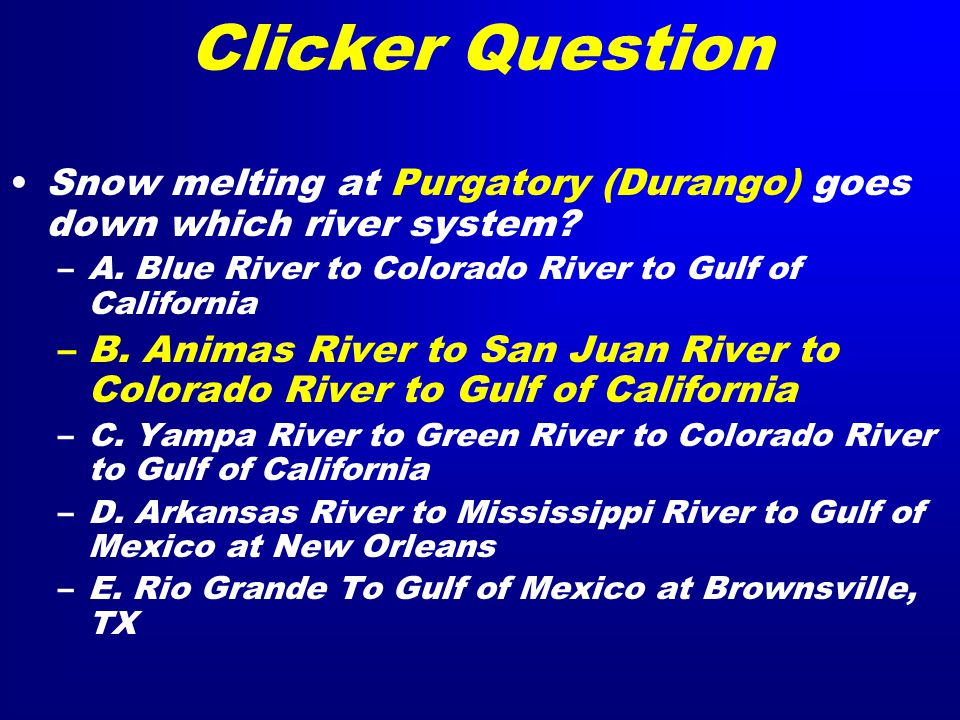 Clicker Question

• Snow melting at Purgatory (Durango) goes down which river system?
– A. Blue River to Colorado River to Gulf of California
– B. Animas River to San Juan River to Colorado River to Gulf of California
– C. Yampa River to Green River to Colorado River to Gulf of California
– D. Arkansas River to Mississippi River to Gulf of Mexico at New Orleans
– E. Rio Grande To Gulf of Mexico at Brownsville, TX